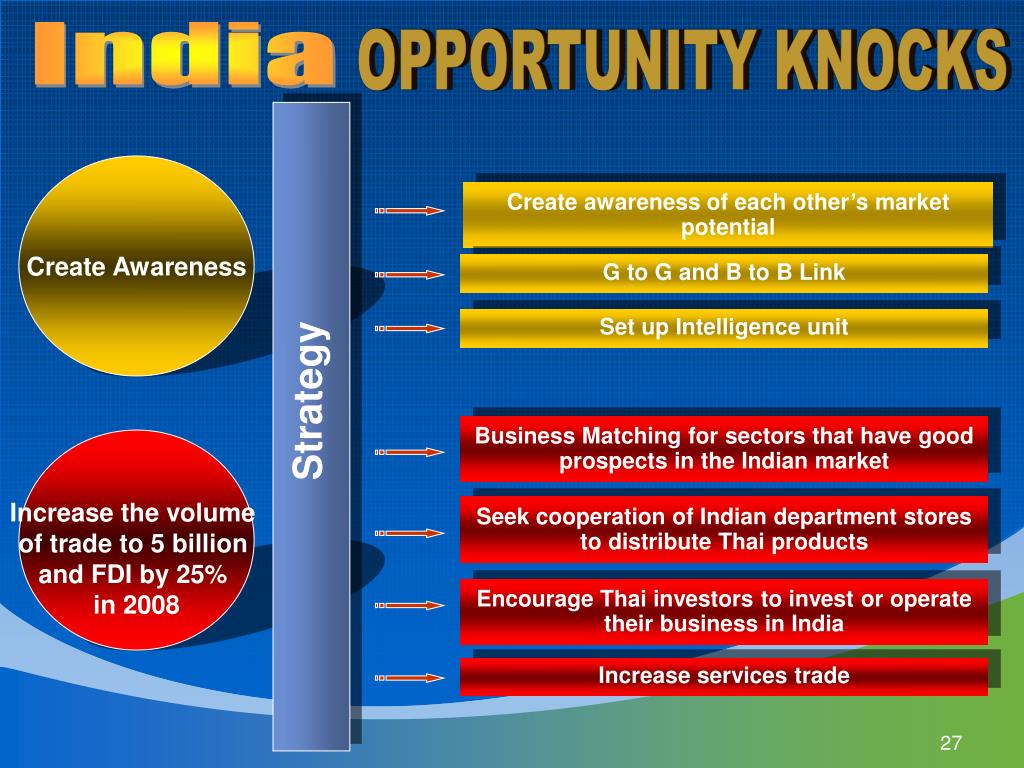 India OPPORTUNITY KNOCKS

Create Awareness

Increase the volume of trade to 5 billion and FDI by 25% in 2008

Strategy

Create awareness of each other's market potential

G to G and B to B Link

Set up Intelligence unit

Business Matching for sectors that have good prospects in the Indian market

Seek cooperation of Indian department stores to distribute Thai products

Encourage Thai investors to invest or operate their business in India

Increase services trade

27